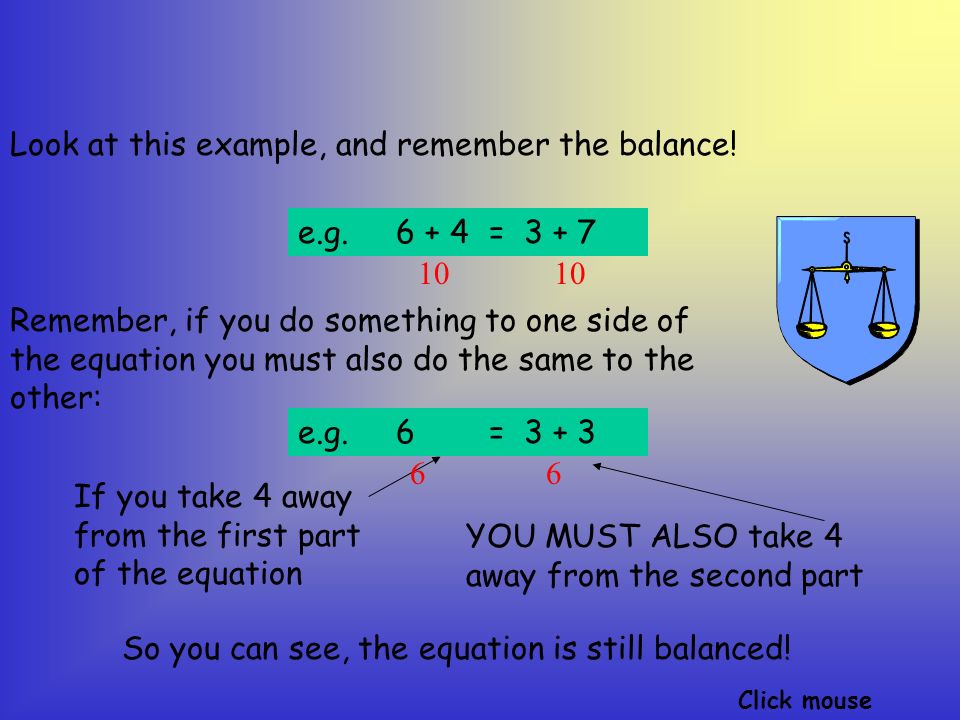 Look at this example, and remember the balance!

e.g. $6 + 4 = 3 + 7$

10 10

Remember, if you do something to one side of the equation you must also do the same to the other:

e.g. $6 = 3 + 3$

6 6

If you take 4 away from the first part of the equation

YOU MUST ALSO take 4 away from the second part

So you can see, the equation is still balanced!

Click mouse